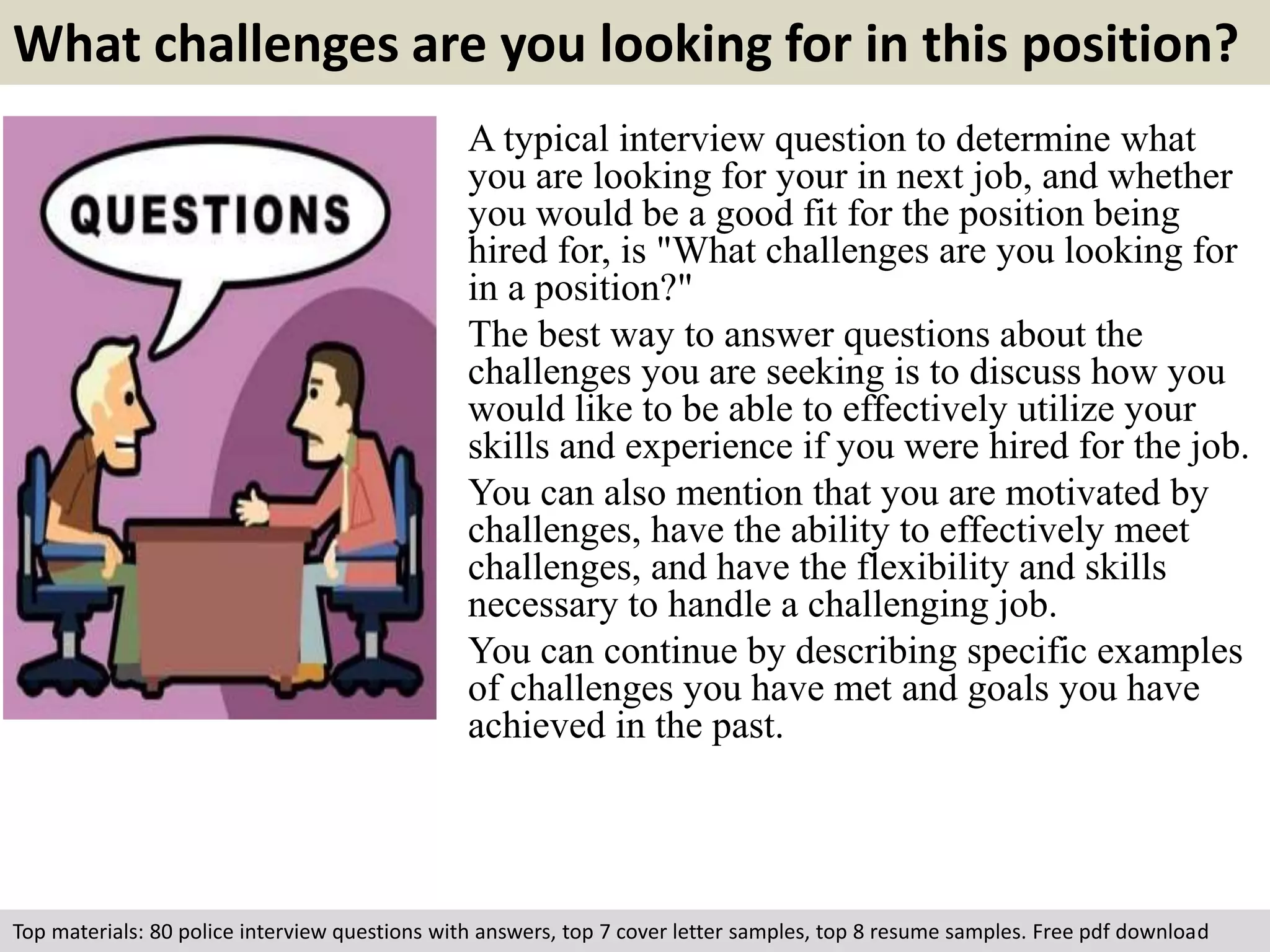 What challenges are you looking for in this position?

QUESTIONS

A typical interview question to determine what you are looking for your in next job, and whether you would be a good fit for the position being hired for, is "What challenges are you looking for in a position?"

The best way to answer questions about the challenges you are seeking is to discuss how you would like to be able to effectively utilize your skills and experience if you were hired for the job.

You can also mention that you are motivated by challenges, have the ability to effectively meet challenges, and have the flexibility and skills necessary to handle a challenging job.

You can continue by describing specific examples of challenges you have met and goals you have achieved in the past.

Top materials: 80 police interview questions with answers, top 7 cover letter samples, top 8 resume samples. Free pdf download